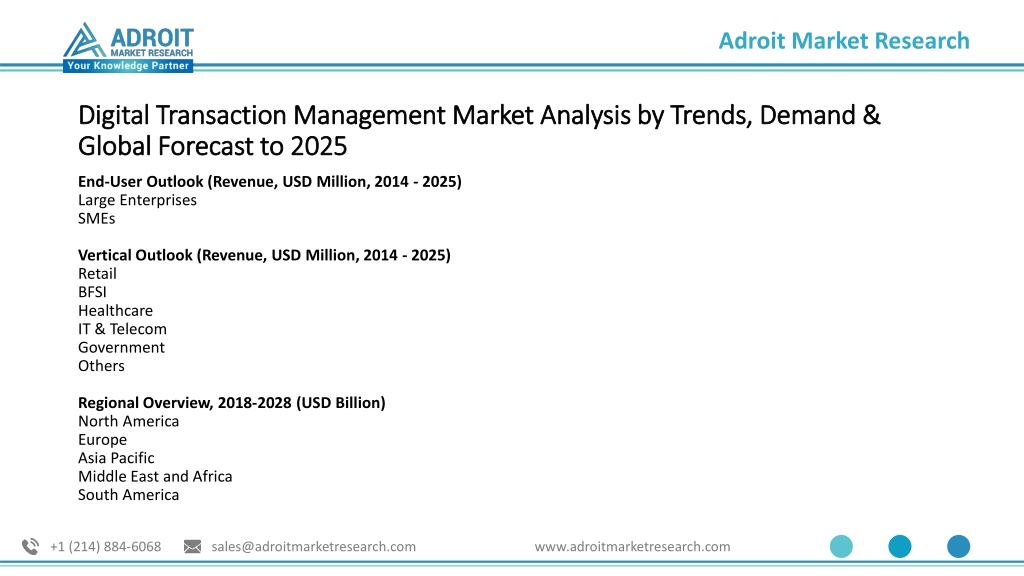 ADROIT
MARKET RESEARCH
Your Knowledge Partner

Adroit Market Research

Digital Transaction Management Market Analysis by Trends, Demand & Global Forecast to 2025

End-User Outlook (Revenue, USD Million, 2014 - 2025)
Large Enterprises
SMEs

Vertical Outlook (Revenue, USD Million, 2014 - 2025)
Retail
BFSI
Healthcare
IT & Telecom
Government
Others

Regional Overview, 2018-2028 (USD Billion)
North America
Europe
Asia Pacific
Middle East and Africa
South America

+1 (214) 884-6068
sales@adroitmarketresearch.com
www.adroitmarketresearch.com